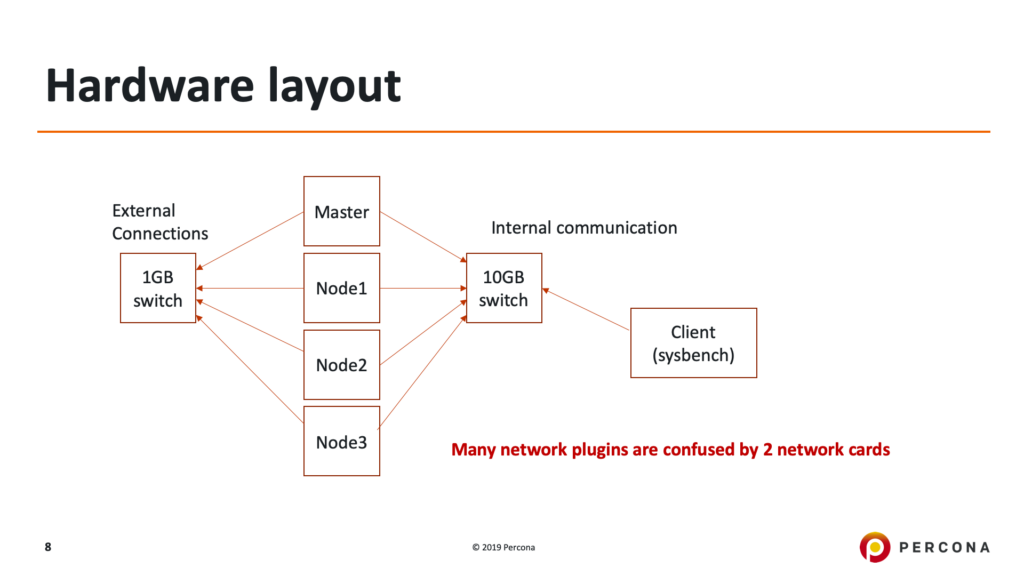 Hardware layout

External Connections

1GB switch

Master

Node1

Node2

Node3

Internal communication

10GB switch

Client (sysbench)

Many network plugins are confused by 2 network cards

8

© 2019 Percona

PERCONA